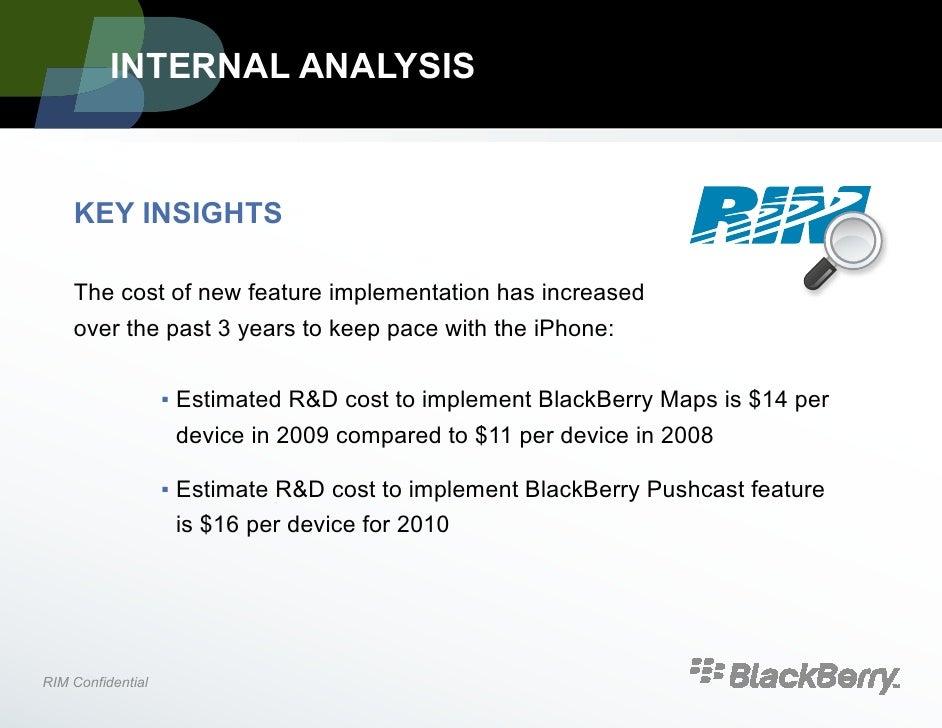 INTERNAL ANALYSIS

KEY INSIGHTS

RIM

The cost of new feature implementation has increased over the past 3 years to keep pace with the iPhone:

▪ Estimated R&D cost to implement BlackBerry Maps is \$14 per device in 2009 compared to \$11 per device in 2008

▪ Estimate R&D cost to implement BlackBerry Pushcast feature is \$16 per device for 2010

RIM Confidential

BlackBerry.